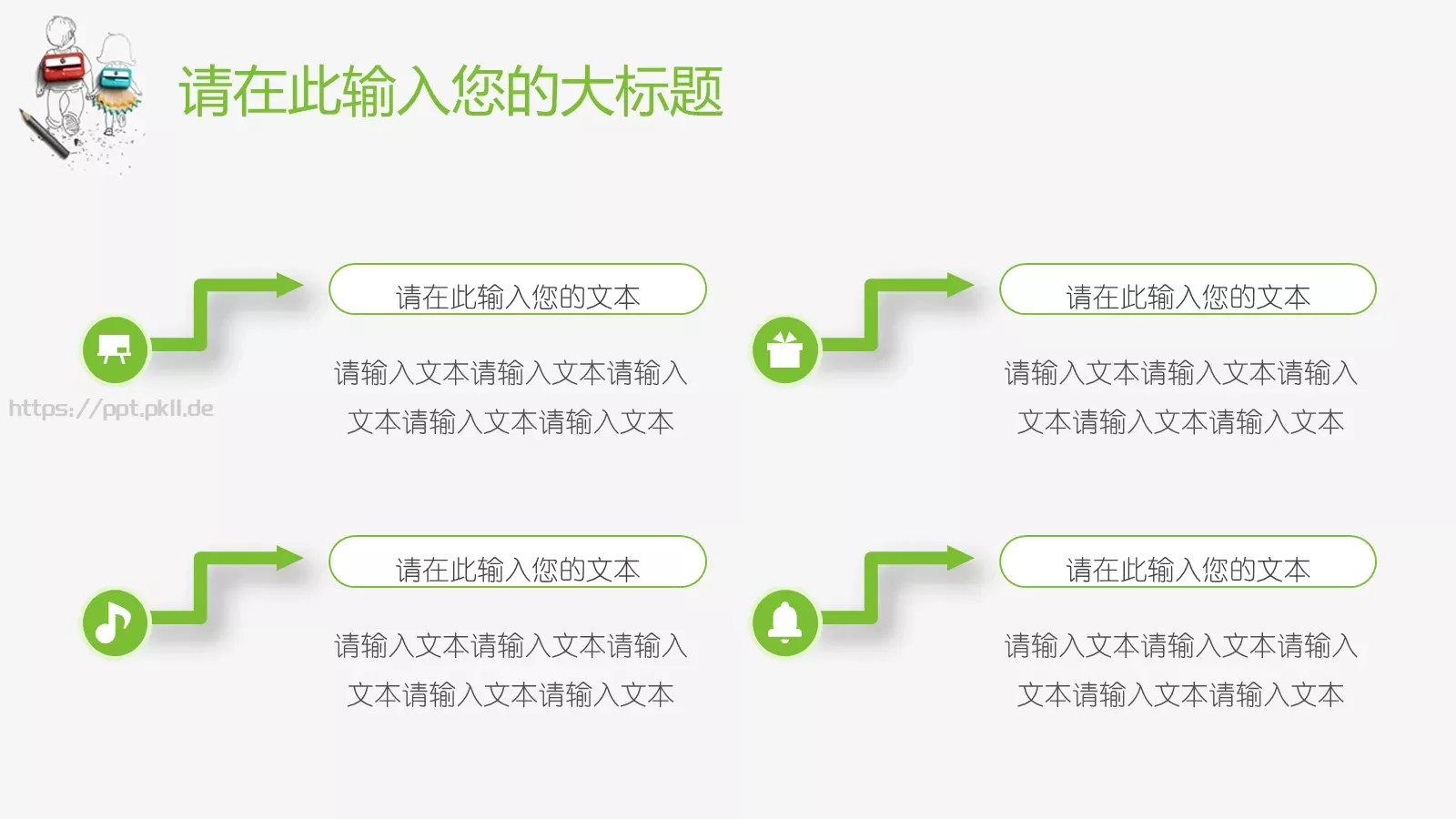 请在此输入您的大标题

https://ppt.pkll.de

请在此输入您的文本

请输入文本请输入文本请输入文本请输入文本请输入文本

请在此输入您的文本

请输入文本请输入文本请输入文本请输入文本请输入文本

请在此输入您的文本

请输入文本请输入文本请输入文本请输入文本请输入文本

请在此输入您的文本

请输入文本请输入文本请输入文本请输入文本请输入文本